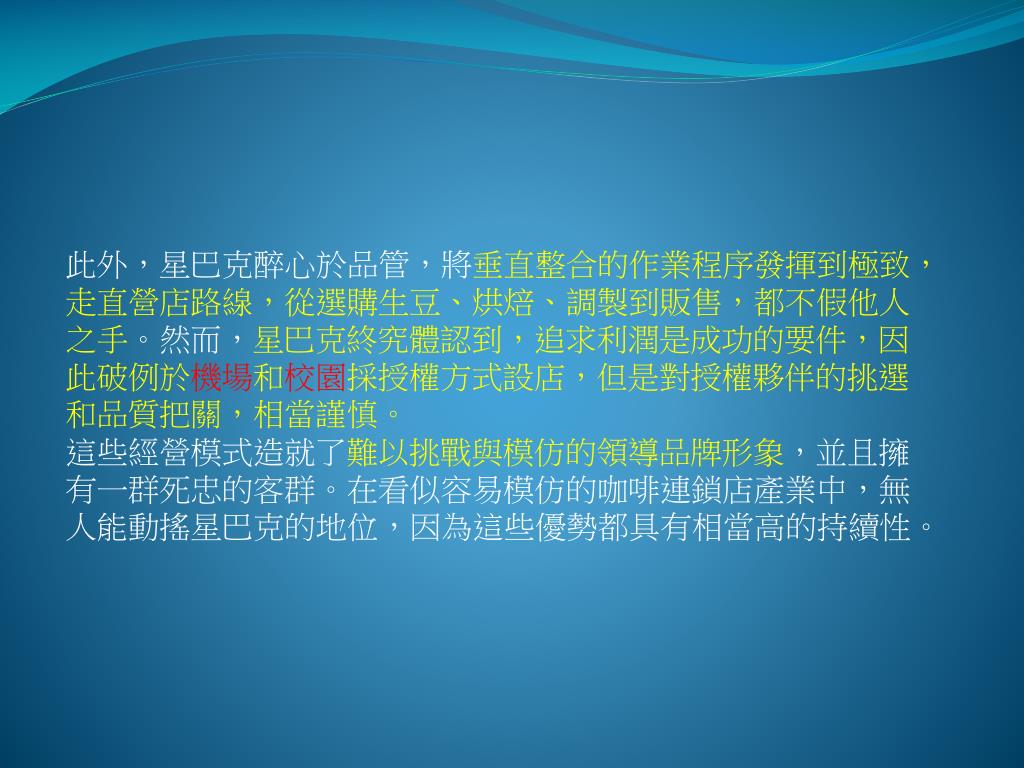 此外，星巴克醉心於品管，將垂直整合的作業程序發揮到極致，走直營店路線，從選購生豆、烘焙、調製到販售，都不假他人之手。然而，星巴克終究體認到，追求利潤是成功的要件，因此破例於機場和校園採授權方式設店，但是對授權夥伴的挑選和品質把關，相當謹慎。
這些經營模式造就了難以挑戰與模仿的領導品牌形象，並且擁有一群死忠的客群。在看似容易模仿的咖啡連鎖店產業中，無人能動搖星巴克的地位，因為這些優勢都具有相當高的持續性。